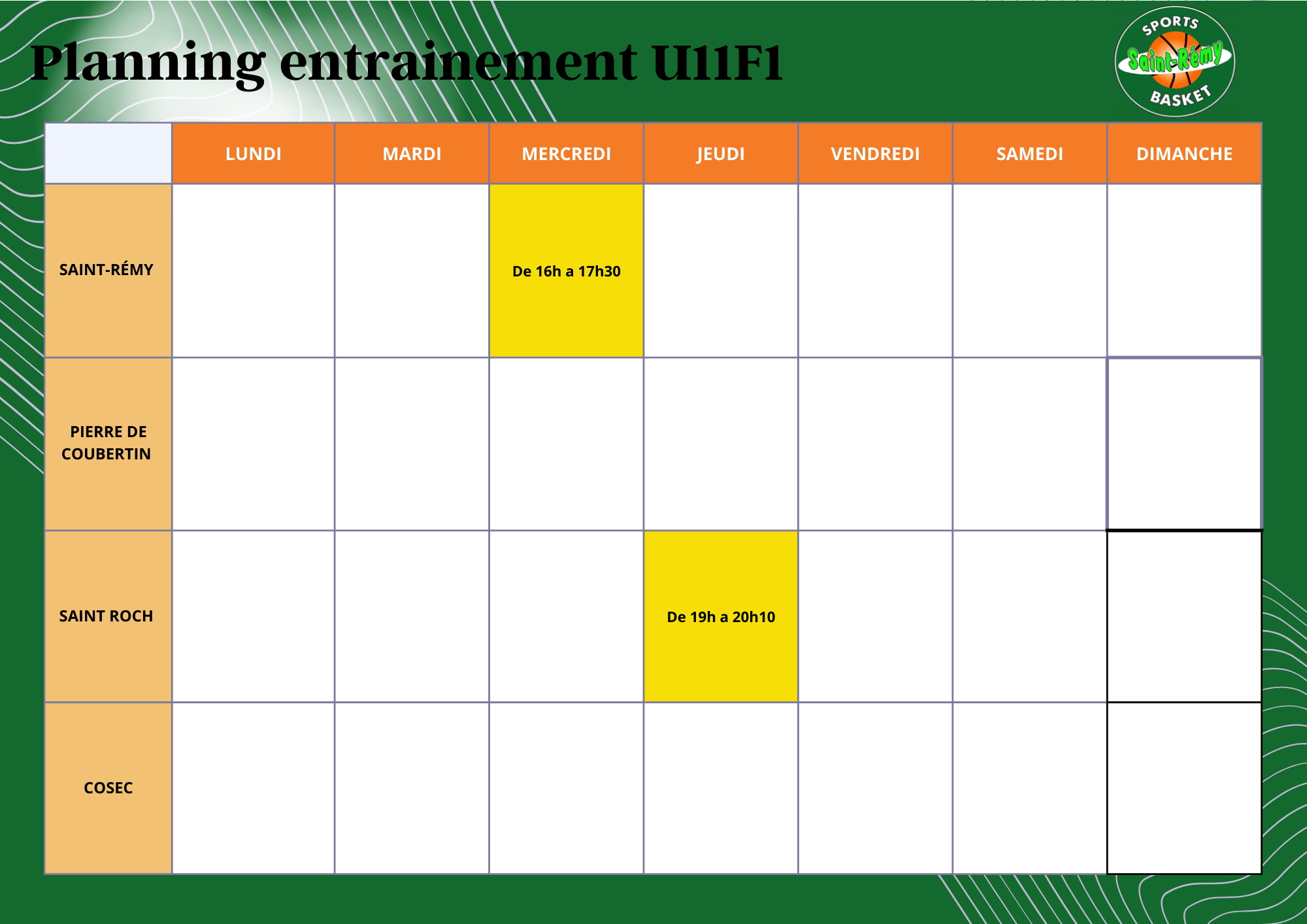 Planning entrainement U11F1

SPORTS Saint-Rémy BASKET

| | LUNDI | MARDI | MERCREDI | JEUDI | VENDREDI | SAMEDI | DIMANCHE |
|---|---|---|---|---|---|---|---|
| SAINT-RÉMY | | | De 16h a 17h30 | | | | |
| PIERRE DE COUBERTIN | | | | | | | |
| SAINT ROCH | | | | De 19h a 20h10 | | | |
| COSEC | | | | | | | |